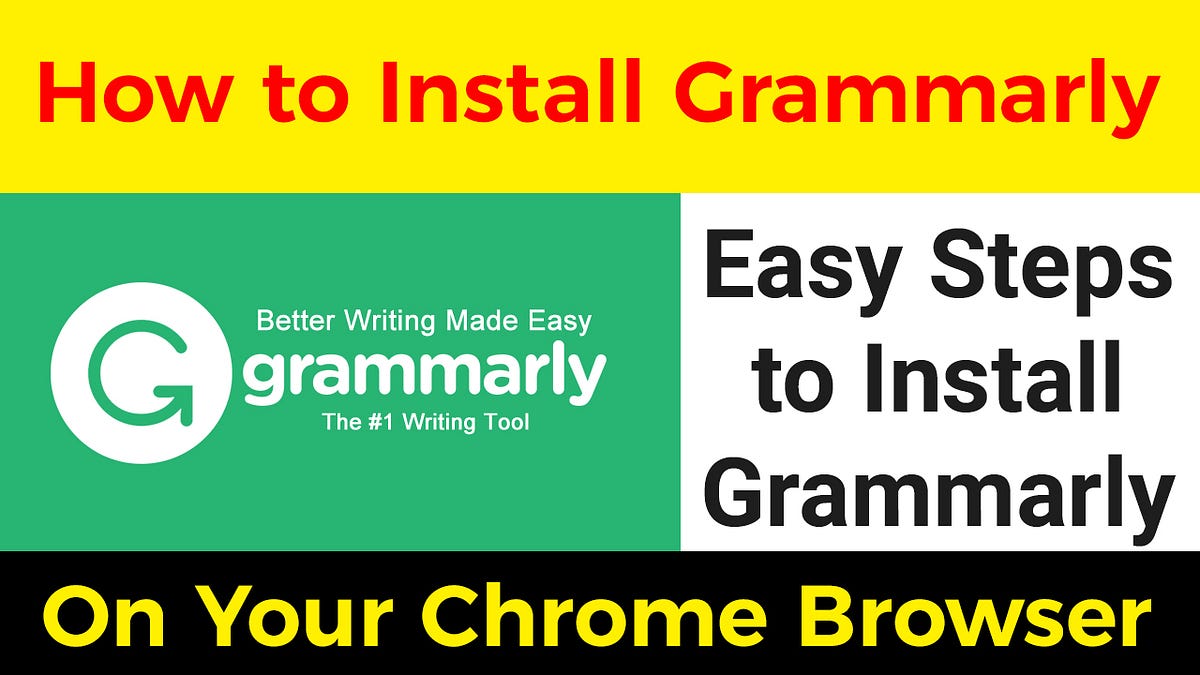 How to Install Grammarly

Better Writing Made Easy
grammarly
The #1 Writing Tool

Easy Steps to Install Grammarly

On Your Chrome Browser